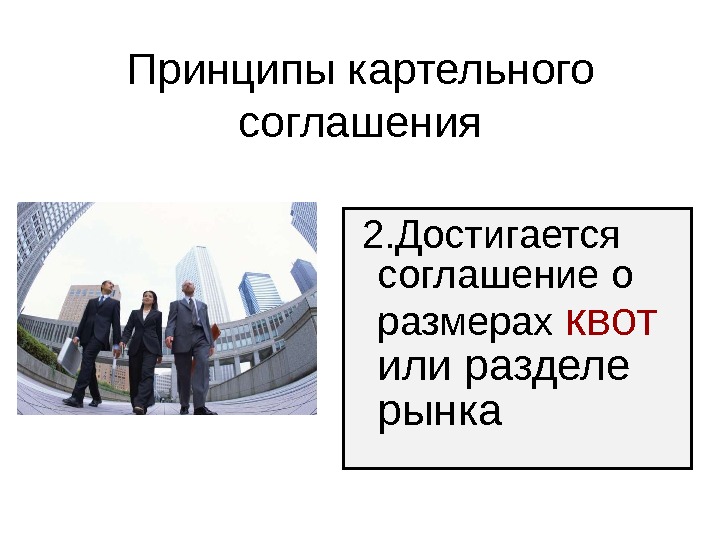 Принципы картельного соглашения

2.Достигается соглашение о размерах квот или разделе рынка